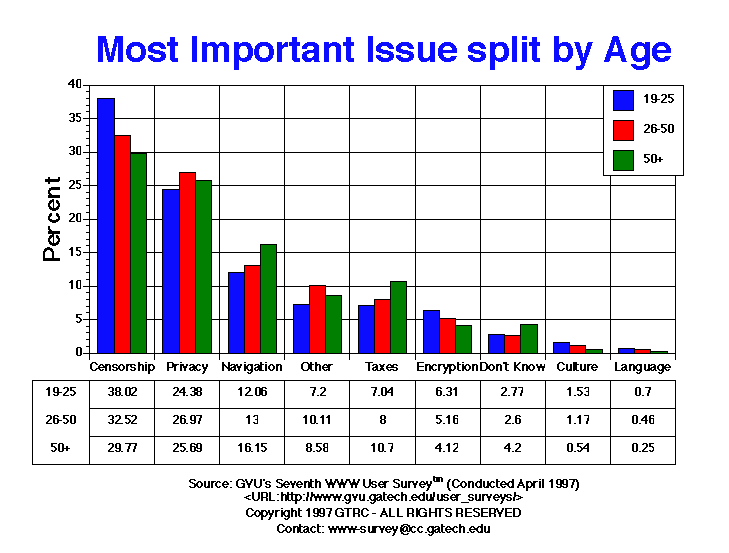 Most Important Issue split by Age

Percent

40
35
30
25
20
15
10
5
0

19-25
26-50
50+

| | Censorship | Privacy | Navigation | Other | Taxes | Encryption | Don't Know | Culture | Language |
|---|---|---|---|---|---|---|---|---|---|
| 19-25 | 38.02 | 24.38 | 12.06 | 7.2 | 7.04 | 6.31 | 2.77 | 1.53 | 0.7 |
| 26-50 | 32.52 | 26.97 | 13 | 10.11 | 8 | 5.16 | 2.6 | 1.17 | 0.46 |
| 50+ | 29.77 | 25.69 | 16.15 | 8.58 | 10.7 | 4.12 | 4.2 | 0.54 | 0.25 |

Source: GVU's Seventh WWW User Survey$^{tm}$ (Conducted April 1997)
<URL:http://www.gvu.gatech.edu/user_surveys/>
Copyright 1997 GTRC - ALL RIGHTS RESERVED
Contact: www-survey@cc.gatech.edu